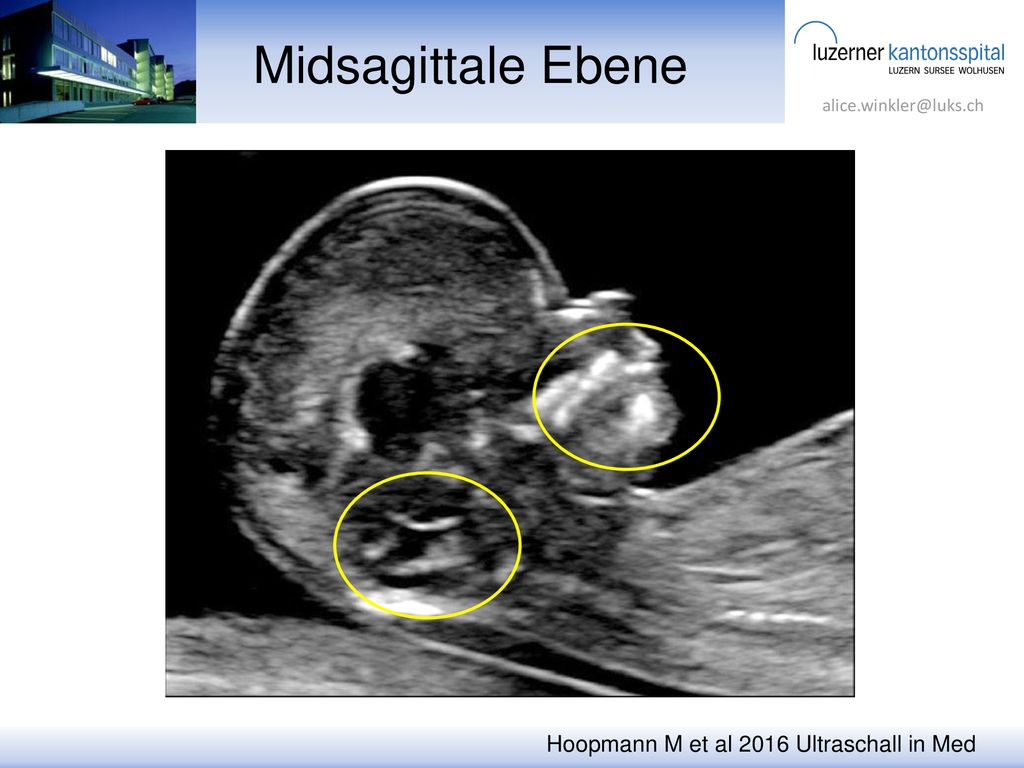 Midsagittale Ebene

luzerner kantonsspital
LUZERN SURSEE WOLHUSEN

alice.winkler@luks.ch

Hoopmann M et al 2016 Ultraschall in Med